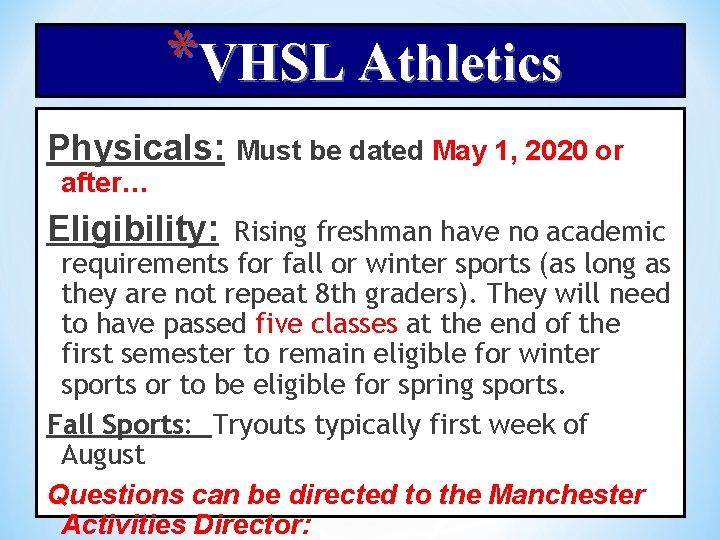 *VHSL Athletics

Physicals: Must be dated May 1, 2020 or after…

Eligibility: Rising freshman have no academic requirements for fall or winter sports (as long as they are not repeat 8th graders). They will need to have passed five classes at the end of the first semester to remain eligible for winter sports or to be eligible for spring sports.

Fall Sports: Tryouts typically first week of August

Questions can be directed to the Manchester Activities Director: